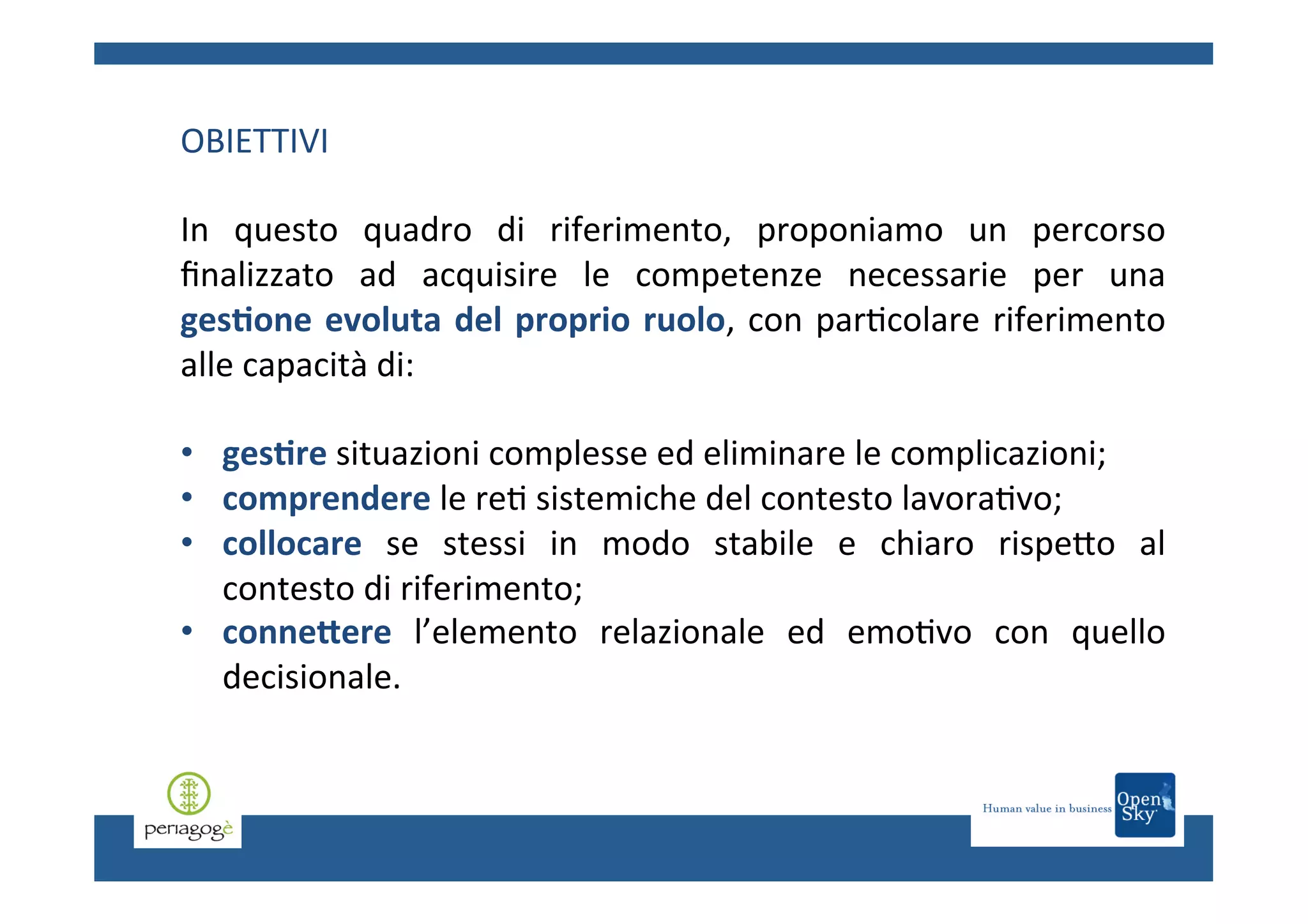 OBIETTIVI

In questo quadro di riferimento, proponiamo un percorso finalizzato ad acquisire le competenze necessarie per una gestione evoluta del proprio ruolo, con particolare riferimento alle capacità di:

• gestire situazioni complesse ed eliminare le complicazioni;
• comprendere le reti sistemiche del contesto lavorativo;
• collocare se stessi in modo stabile e chiaro rispetto al contesto di riferimento;
• connettere l'elemento relazionale ed emotivo con quello decisionale.

periagogè

Human value in business

Open Sky